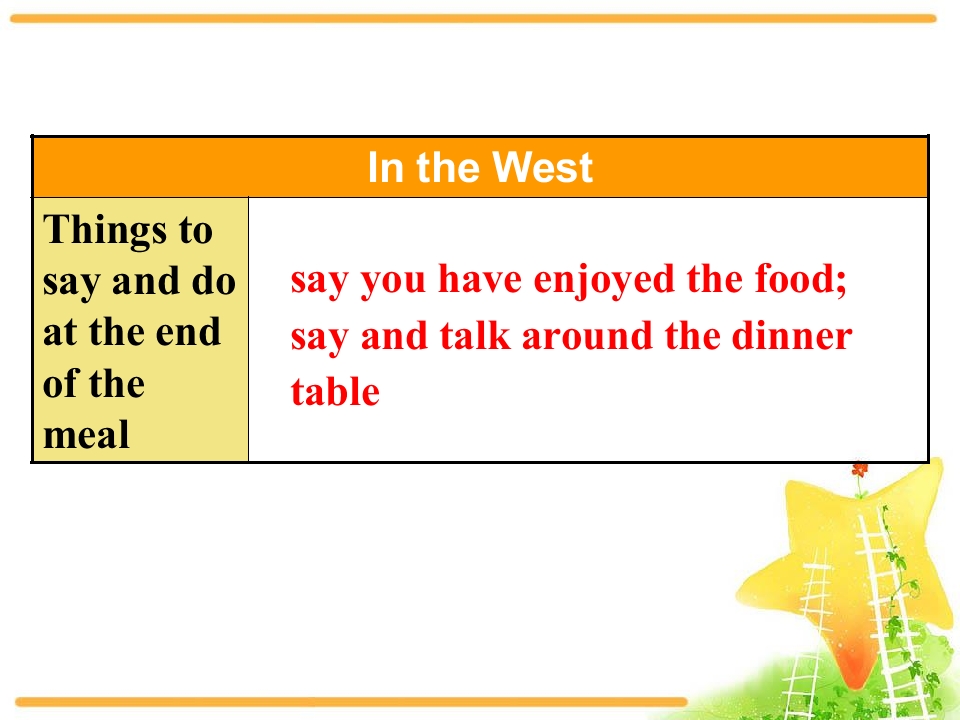 | In the West | |
|---|---|
| Things to say and do at the end of the meal | say you have enjoyed the food; say and talk around the dinner table |